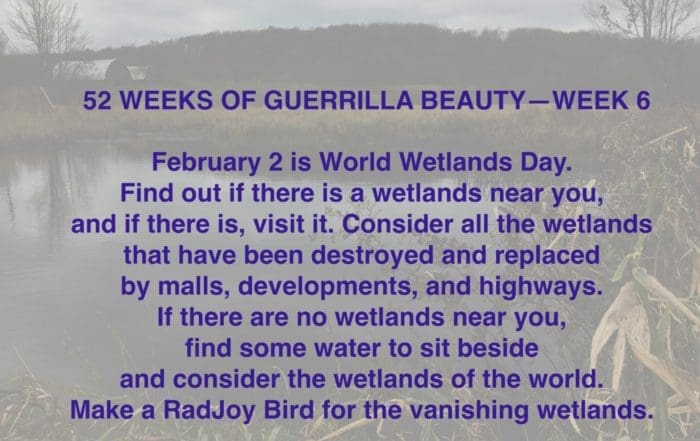 52 WEEKS OF GUERRILLA BEAUTY—WEEK 6

February 2 is World Wetlands Day. Find out if there is a wetlands near you, and if there is, visit it. Consider all the wetlands that have been destroyed and replaced by malls, developments, and highways. If there are no wetlands near you, find some water to sit beside and consider the wetlands of the world. Make a RadJoy Bird for the vanishing wetlands.